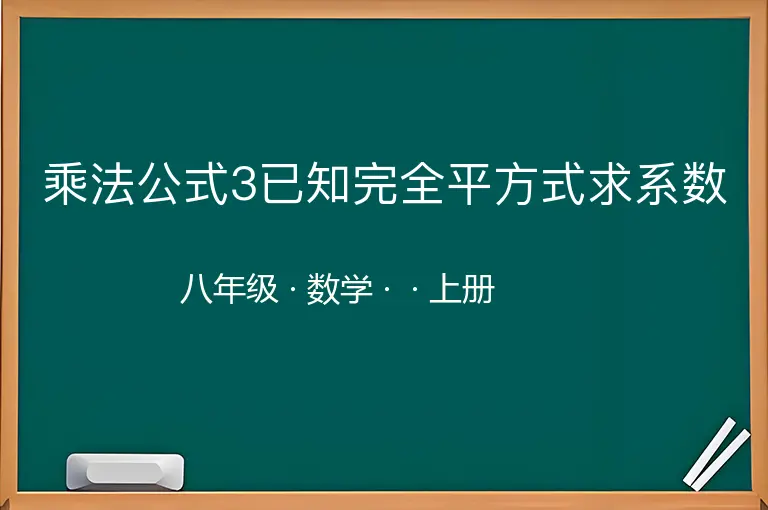 乘法公式3已知完全平方式求系数

八年级 · 数学 · · 上册